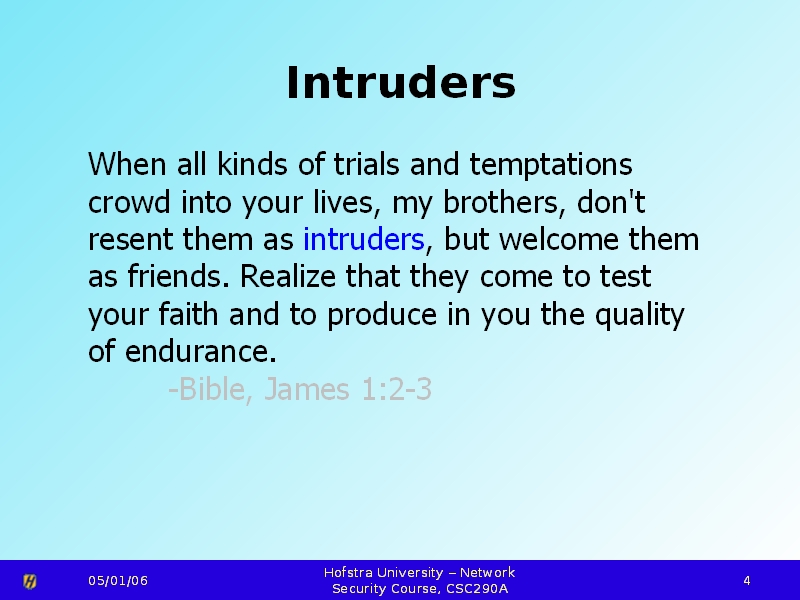 Intruders

When all kinds of trials and temptations crowd into your lives, my brothers, don't resent them as intruders, but welcome them as friends. Realize that they come to test your faith and to produce in you the quality of endurance.

-Bible, James 1:2-3

05/01/06

Hofstra University – Network Security Course, CSC290A

4